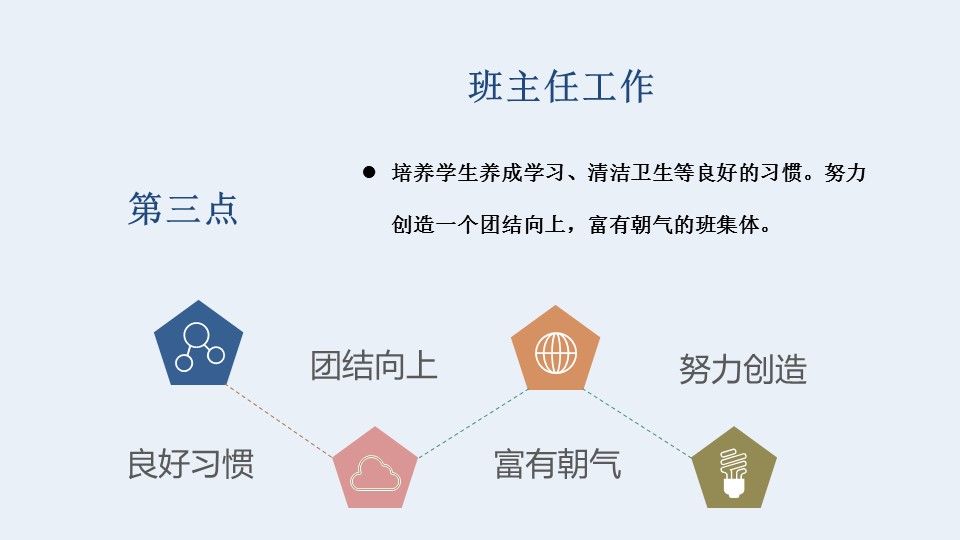 班主任工作

第三点

● 培养学生养成学习、清洁卫生等良好的习惯。努力创造一个团结向上，富有朝气的班集体。

团结向上

努力创造

良好习惯

富有朝气